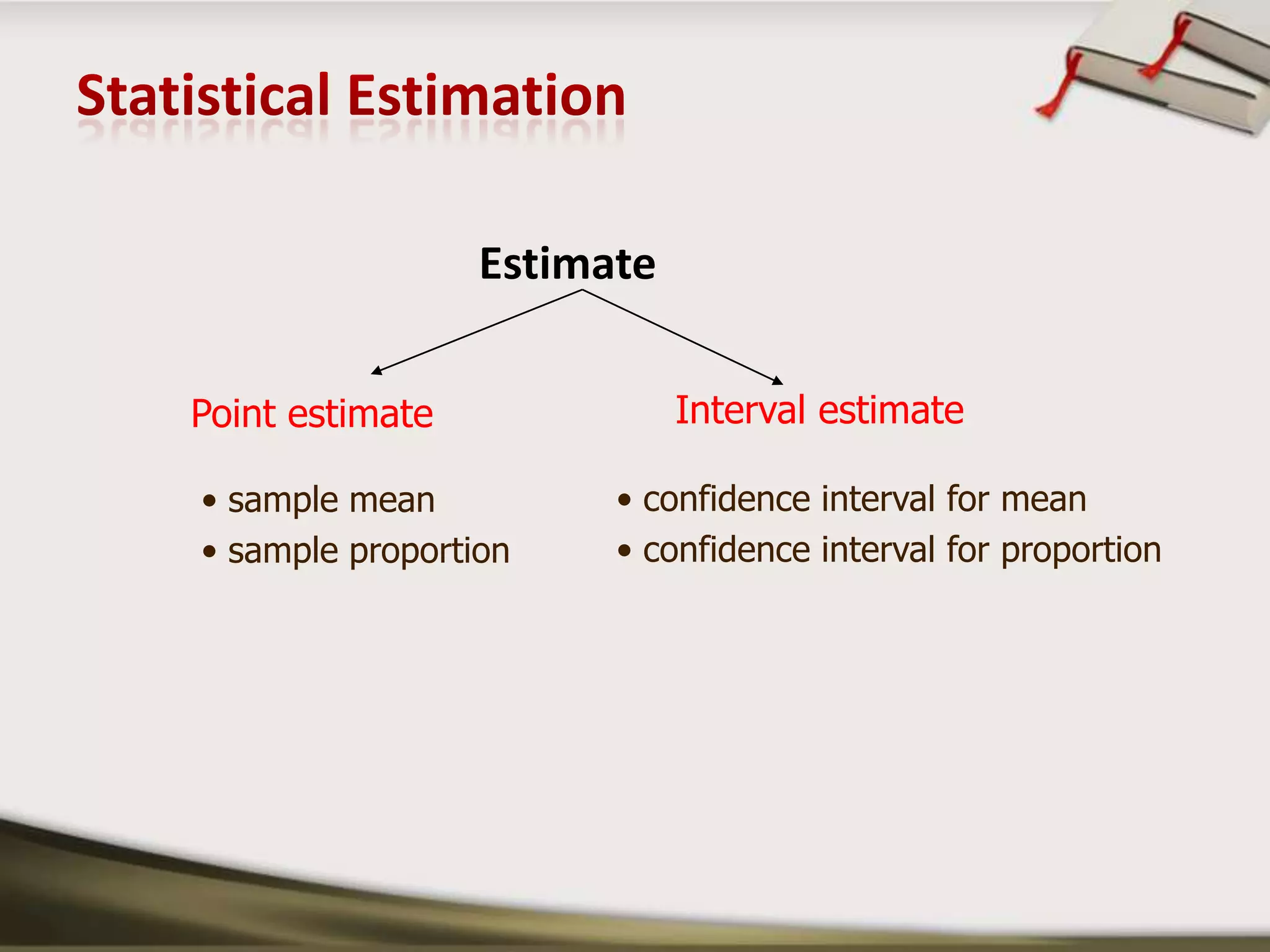 Statistical Estimation

Estimate

Point estimate

• sample mean
• sample proportion

Interval estimate

• confidence interval for mean
• confidence interval for proportion